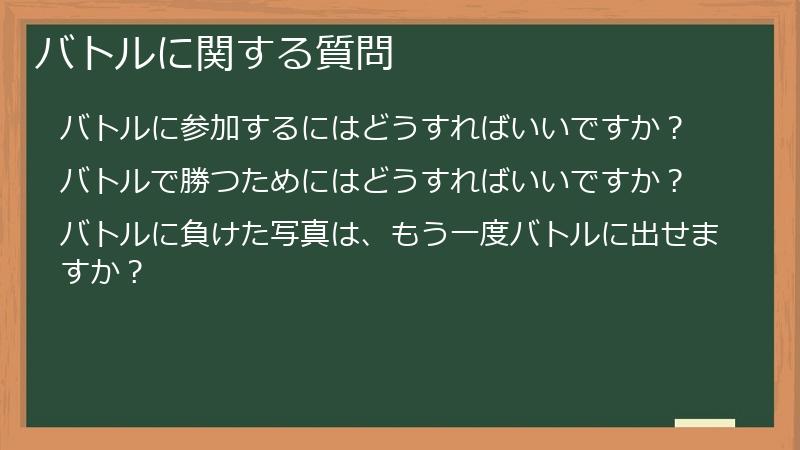 バトルに関する質問

バトルに参加するにはどうすればいいですか？

バトルで勝つためにはどうすればいいですか？

バトルに負けた写真は、もう一度バトルに出せますか？